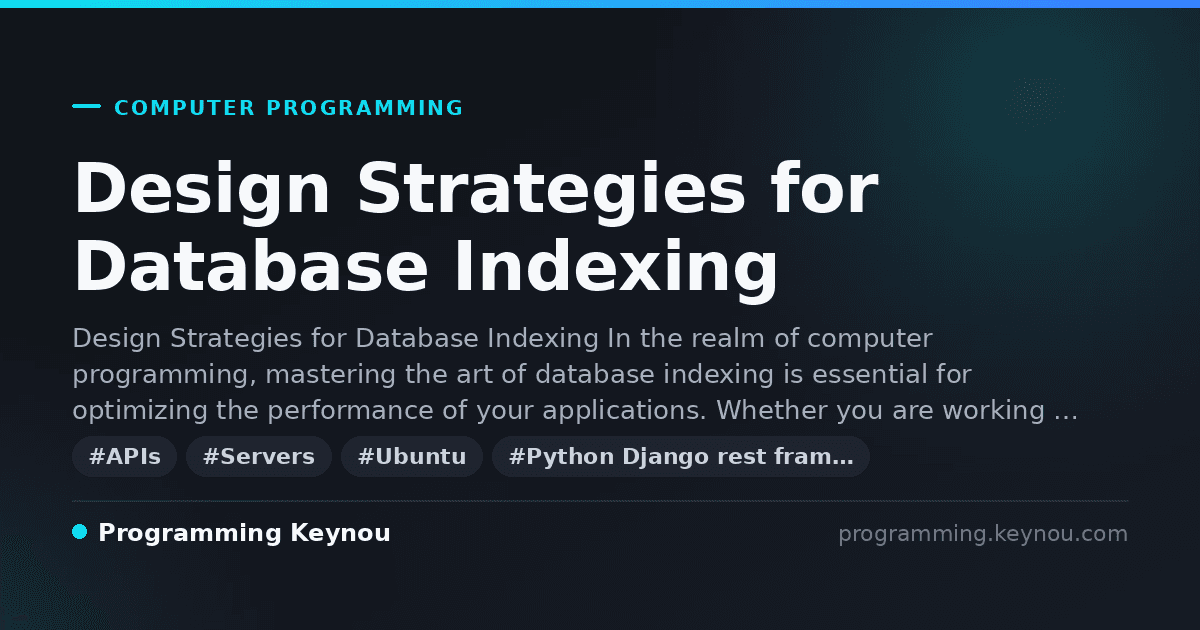 COMPUTER PROGRAMMING

Design Strategies for Database Indexing

Design Strategies for Database Indexing In the realm of computer programming, mastering the art of database indexing is essential for optimizing the performance of your applications. Whether you are working …

#APIs #Servers #Ubuntu #Python Django rest fram…

Programming Keynou

programming.keynou.com